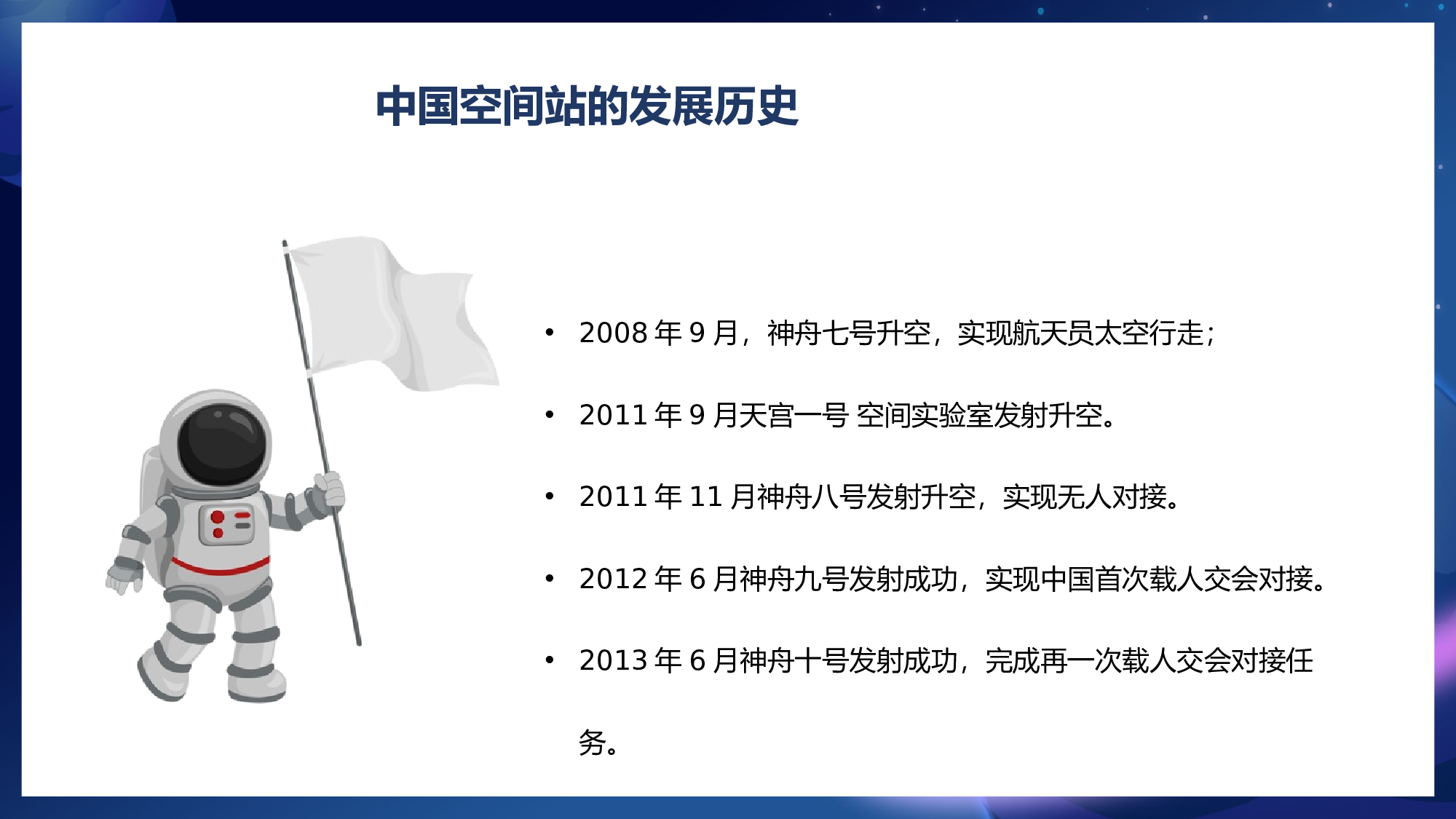 中国空间站的发展历史

• 2008 年 9 月，神舟七号升空，实现航天员太空行走；

• 2011 年 9 月天宫一号 空间实验室发射升空。

• 2011 年 11 月神舟八号发射升空，实现无人对接。

• 2012 年 6 月神舟九号发射成功，实现中国首次载人交会对接。

• 2013 年 6 月神舟十号发射成功，完成再一次载人交会对接任务。